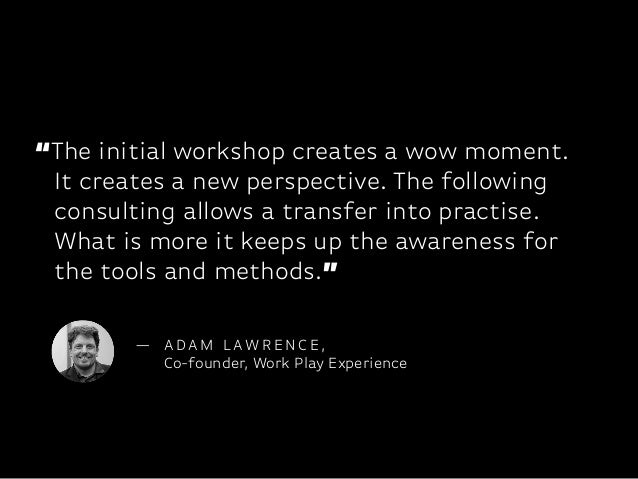 "The initial workshop creates a wow moment. It creates a new perspective. The following consulting allows a transfer into practise. What is more it keeps up the awareness for the tools and methods."

— ADAM LAWRENCE,
Co-founder, Work Play Experience